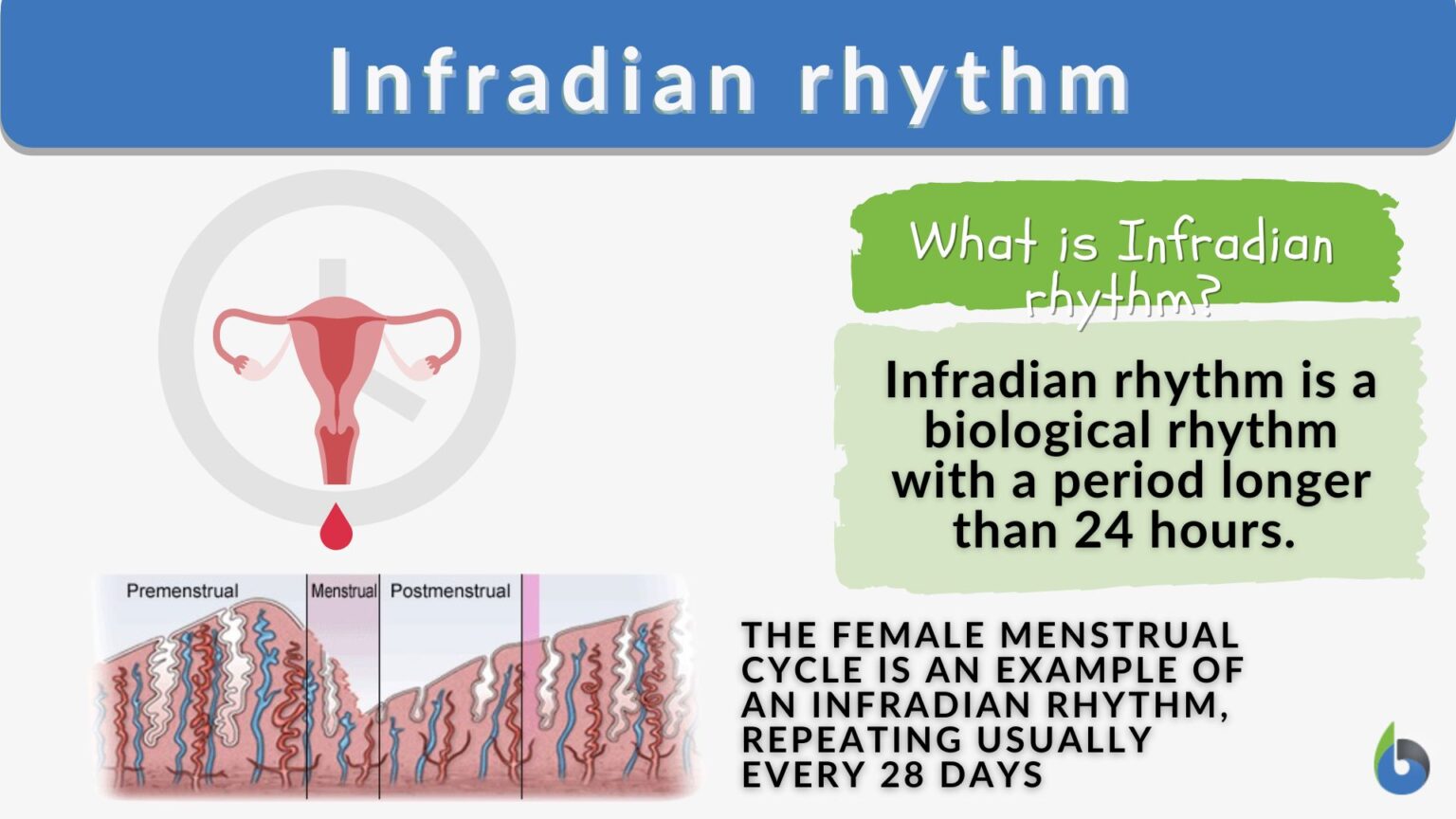 Infradian rhythm

What is Infradian rhythm?

Infradian rhythm is a biological rhythm with a period longer than 24 hours.

Premenstrual

Menstrual

Postmenstrual

THE FEMALE MENSTRUAL CYCLE IS AN EXAMPLE OF AN INFRADIAN RHYTHM, REPEATING USUALLY EVERY 28 DAYS